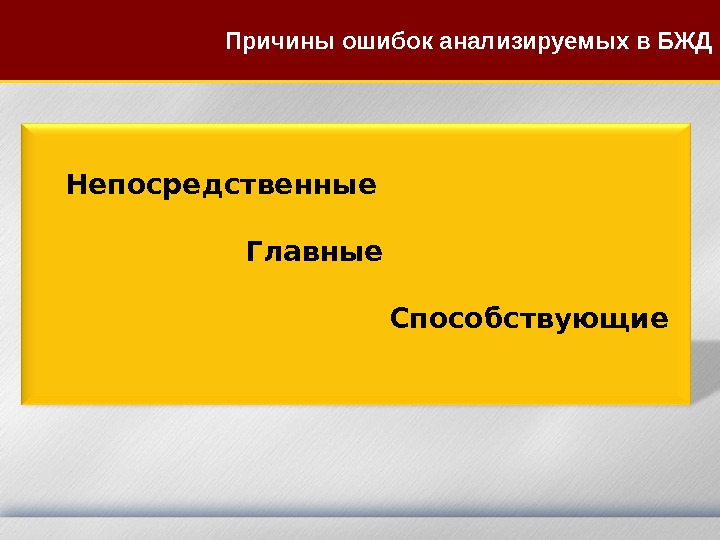 Причины ошибок анализируемых в БЖД

Непосредственные

Главные

Способствующие